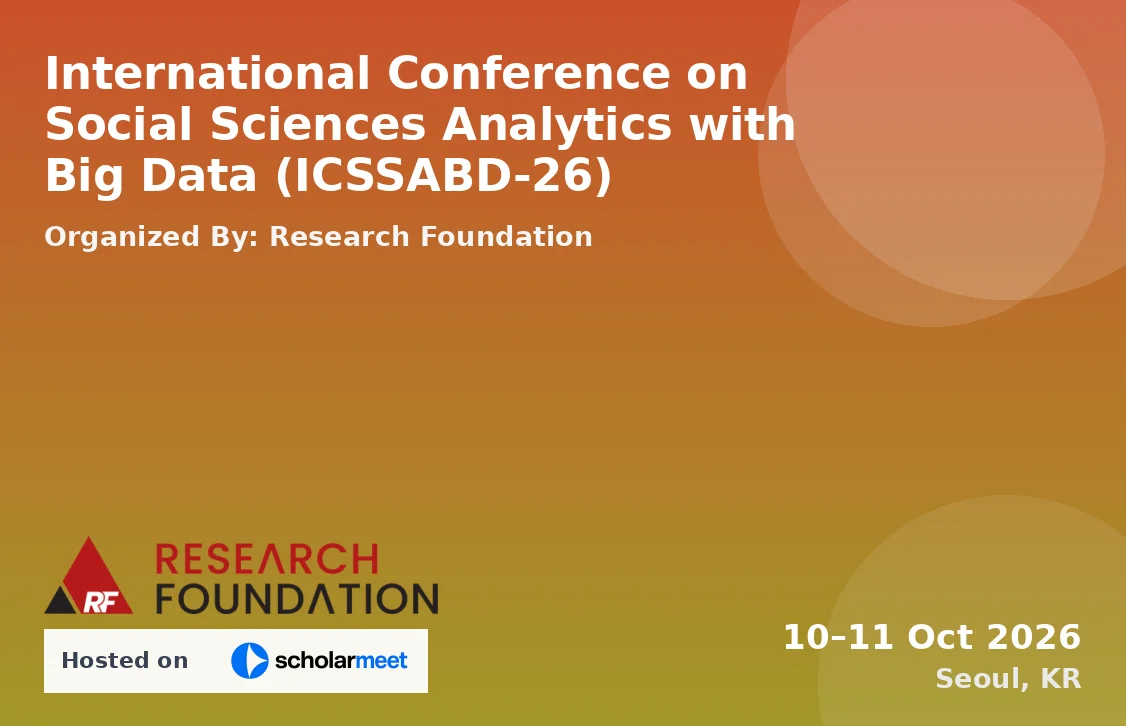 International Conference on Social Sciences Analytics with Big Data (ICSSABD-26)

Organized By: Research Foundation

RF RESEARCH FOUNDATION

Hosted on scholarmeet

10–11 Oct 2026
Seoul, KR